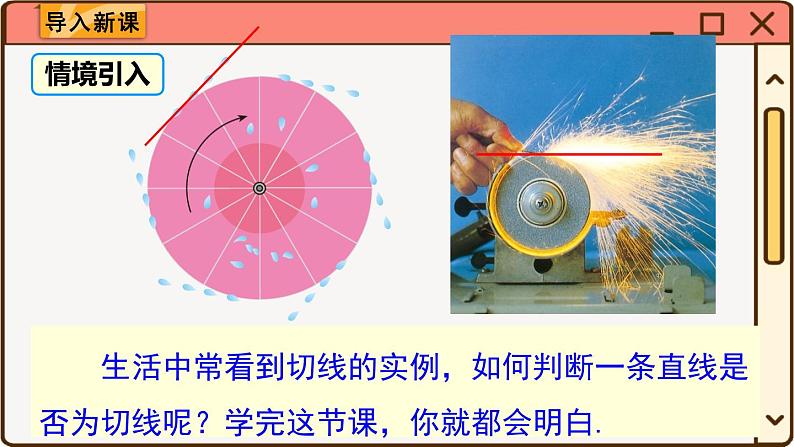 导入新课

情境引入

生活中常看到切线的实例，如何判断一条直线是否为切线呢？学完这节课，你就都会明白.